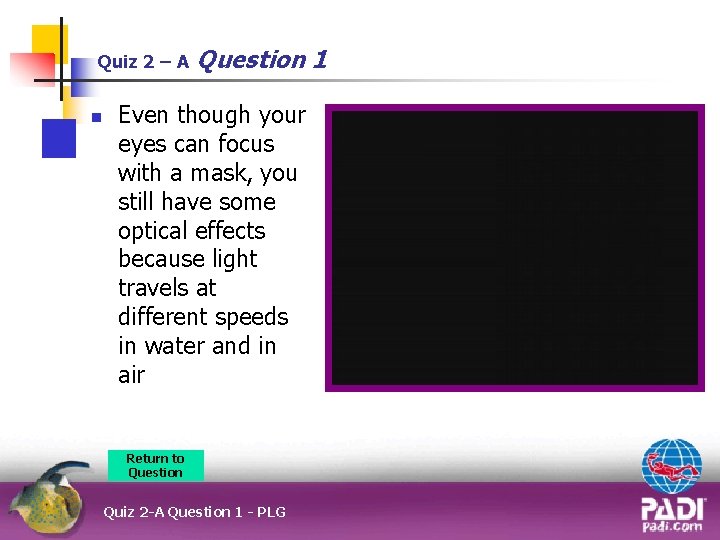 Quiz 2 – A Question 1

Even though your eyes can focus with a mask, you still have some optical effects because light travels at different speeds in water and in air

Return to Question

Quiz 2-A Question 1 - PLG

PADI
padi.com